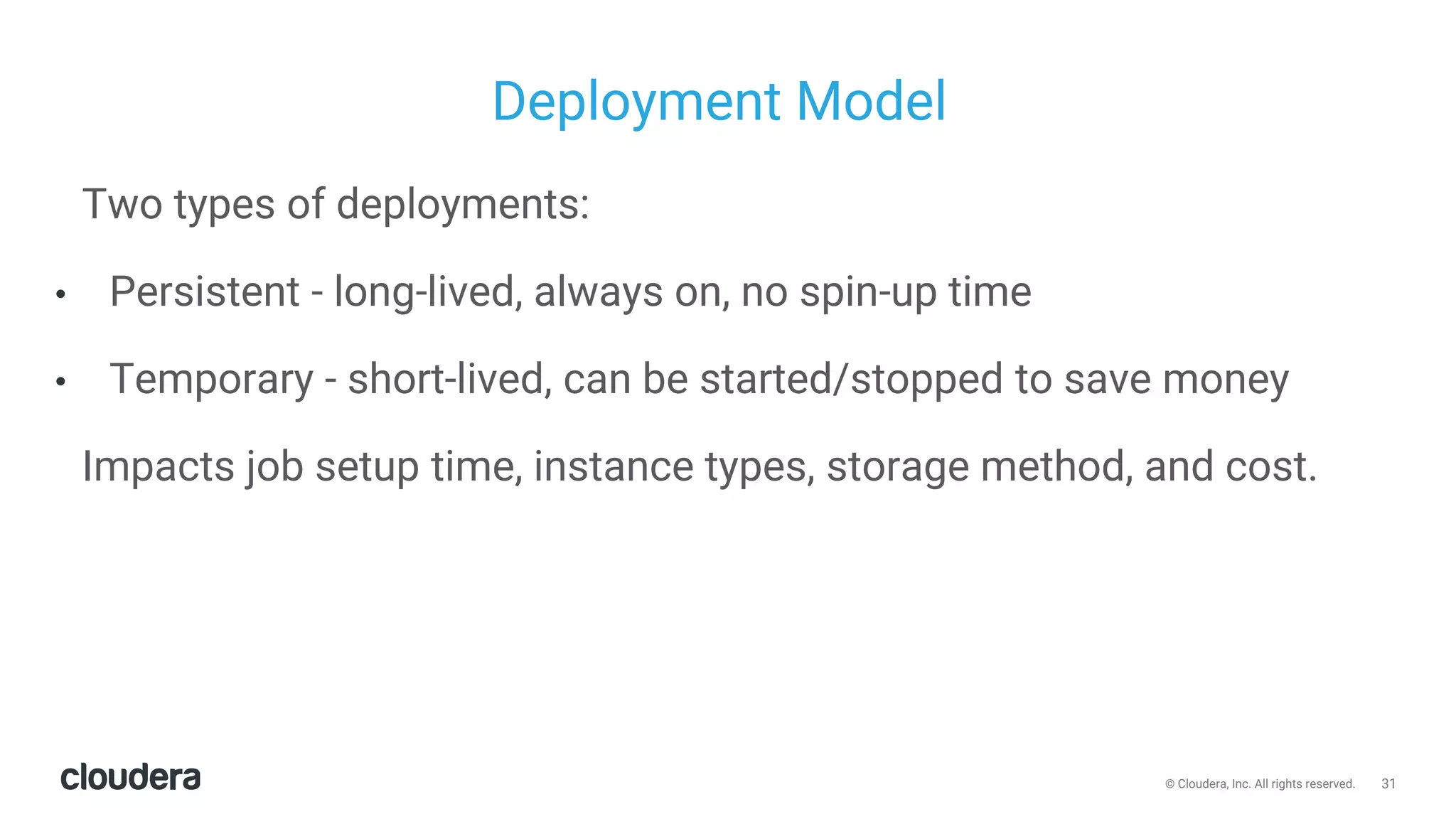 Deployment Model

Two types of deployments:

• Persistent - long-lived, always on, no spin-up time

• Temporary - short-lived, can be started/stopped to save money

Impacts job setup time, instance types, storage method, and cost.

cloudera

© Cloudera, Inc. All rights reserved. 31